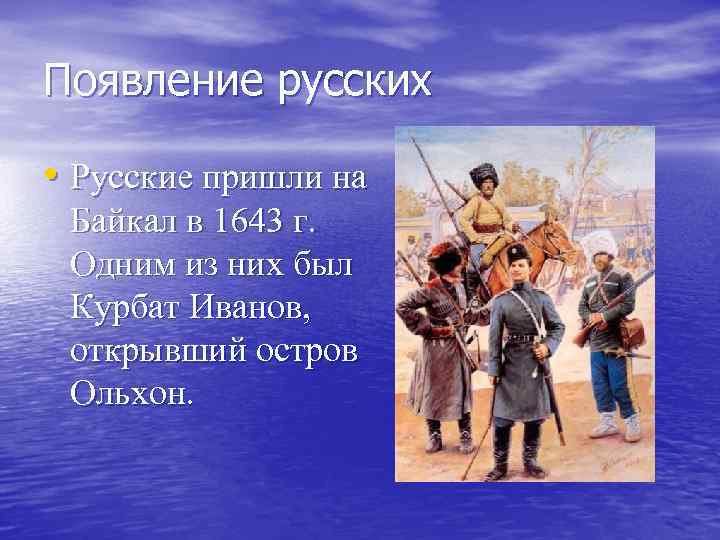 Появление русских

• Русские пришли на Байкал в 1643 г. Одним из них был Курбат Иванов, открывший остров Ольхон.